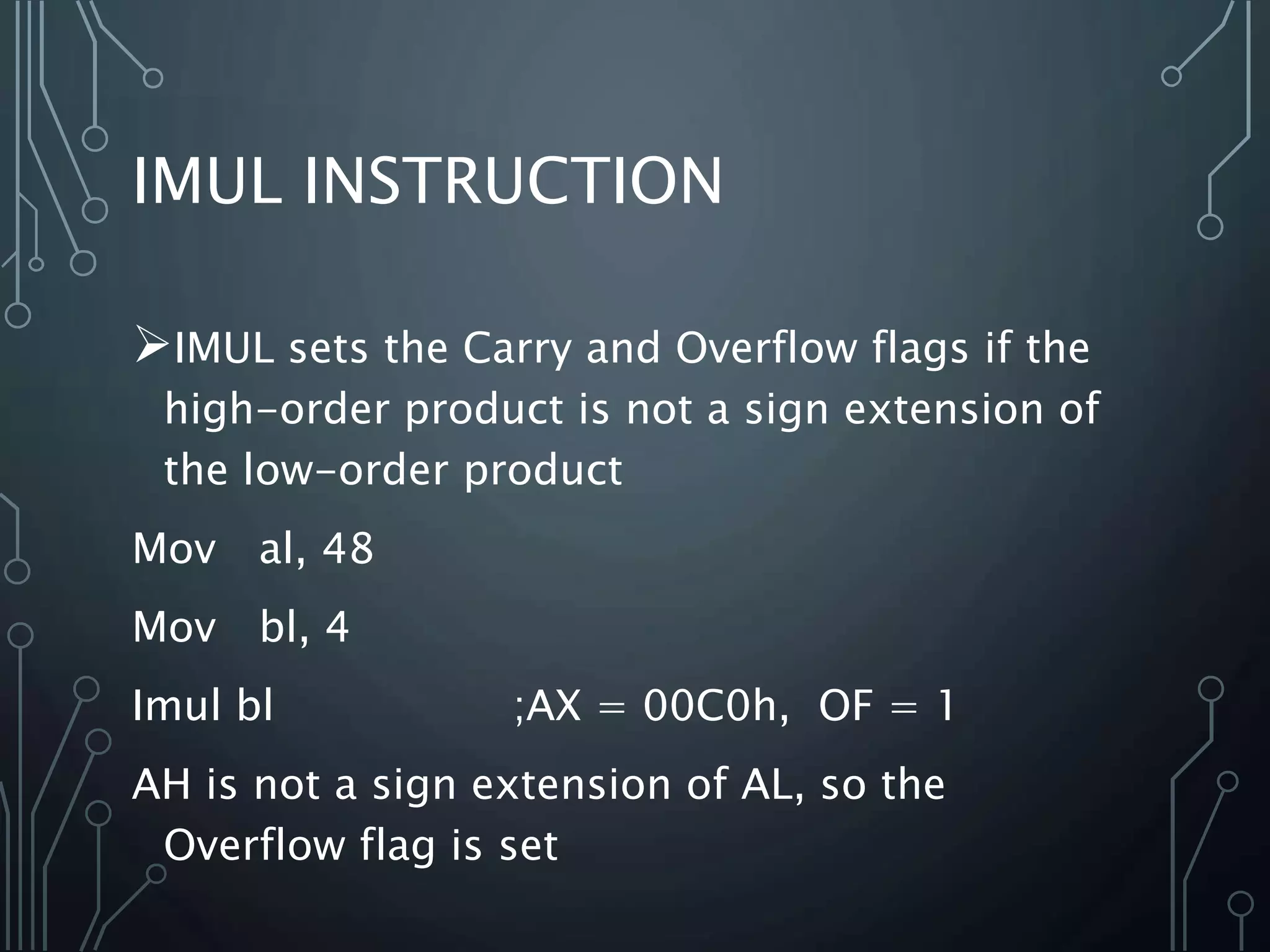 IMUL INSTRUCTION

➢IMUL sets the Carry and Overflow flags if the high-order product is not a sign extension of the low-order product

Mov al, 48

Mov bl, 4

Imul bl ;AX = 00C0h, OF = 1

AH is not a sign extension of AL, so the Overflow flag is set